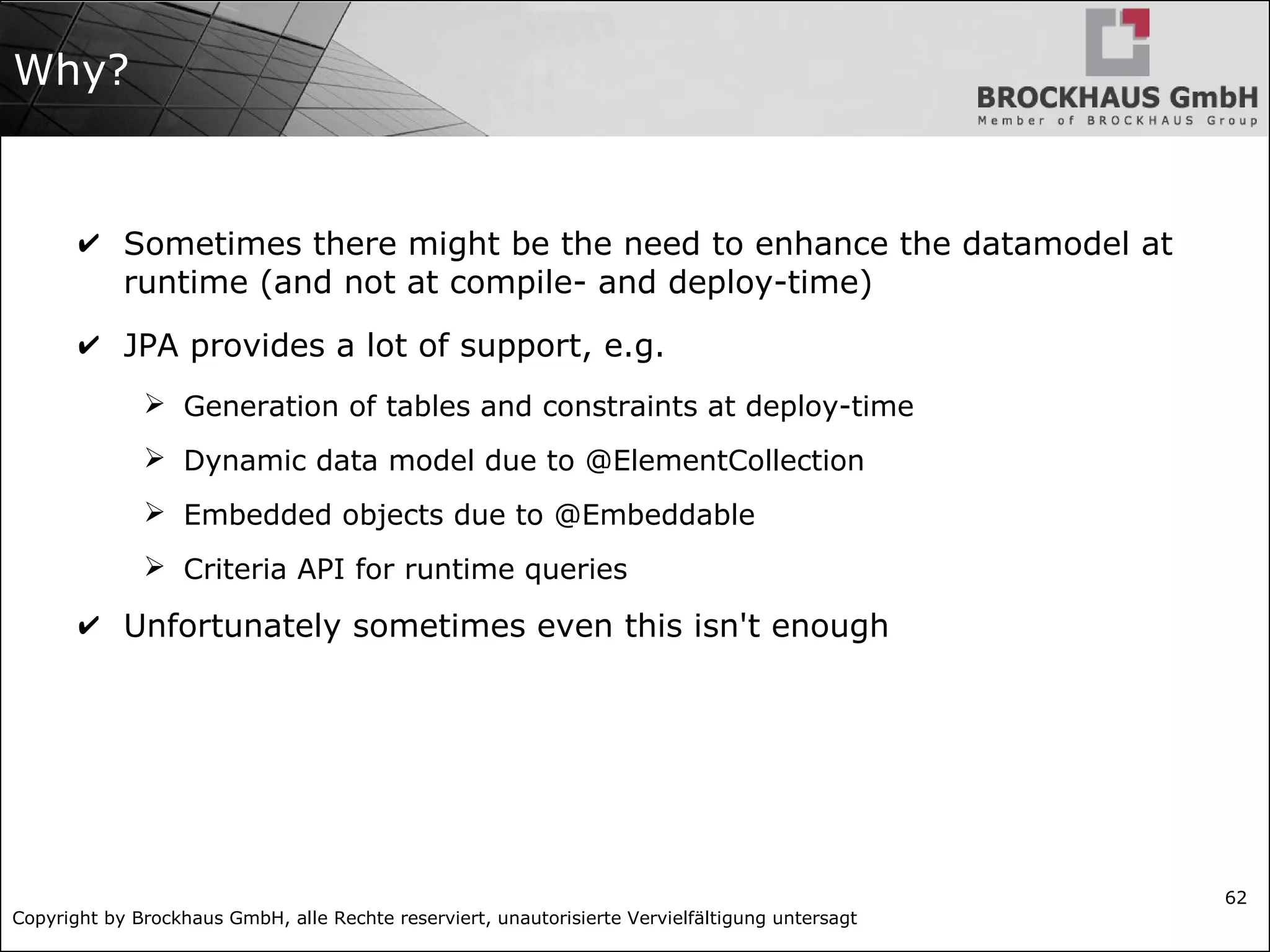 Why?

BROCKHAUS GmbH
Member of BROCKHAUS Group

✔ Sometimes there might be the need to enhance the datamodel at runtime (and not at compile- and deploy-time)

✔ JPA provides a lot of support, e.g.

➢ Generation of tables and constraints at deploy-time

➢ Dynamic data model due to @ElementCollection

➢ Embedded objects due to @Embeddable

➢ Criteria API for runtime queries

✔ Unfortunately sometimes even this isn't enough

62

Copyright by Brockhaus GmbH, alle Rechte reserviert, unautorisierte Vervielfältigung untersagt